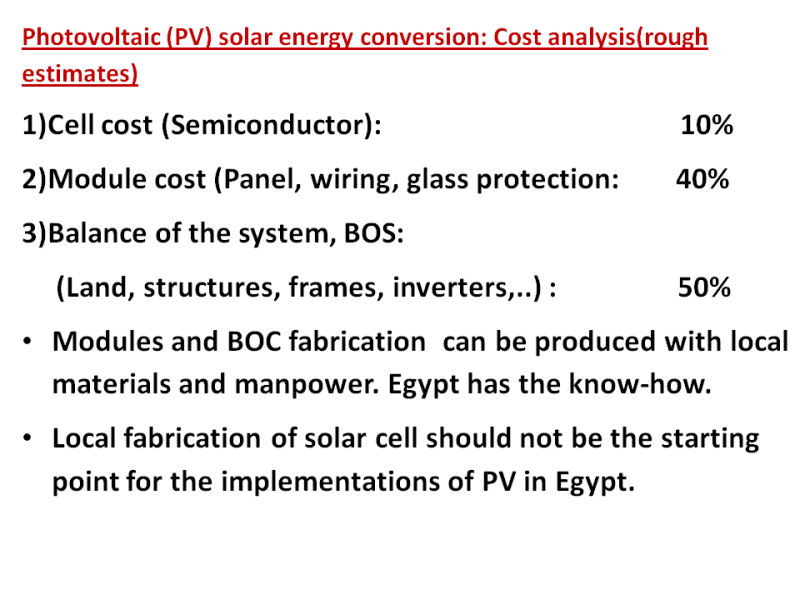 Photovoltaic (PV) solar energy conversion: Cost analysis(rough estimates)

1)Cell cost (Semiconductor): 10%

2)Module cost (Panel, wiring, glass protection: 40%

3)Balance of the system, BOS:

(Land, structures, frames, inverters,..) : 50%

• Modules and BOC fabrication can be produced with local materials and manpower. Egypt has the know-how.

• Local fabrication of solar cell should not be the starting point for the implementations of PV in Egypt.